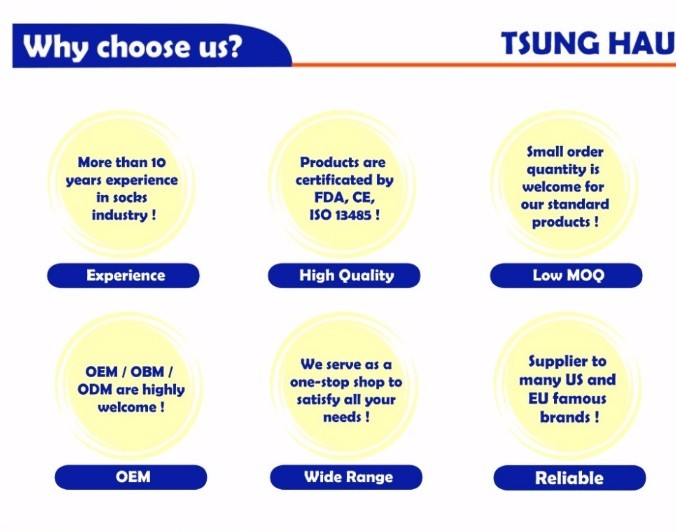 Why choose us?

TSUNG HAU

More than 10 years experience in socks industry !

Experience

Products are certificated by FDA, CE, ISO 13485 !

High Quality

Small order quantity is welcome for our standard products !

Low MOQ

OEM / OBM / ODM are highly welcome !

OEM

We serve as a one-stop shop to satisfy all your needs !

Wide Range

Supplier to many US and EU famous brands !

Reliable